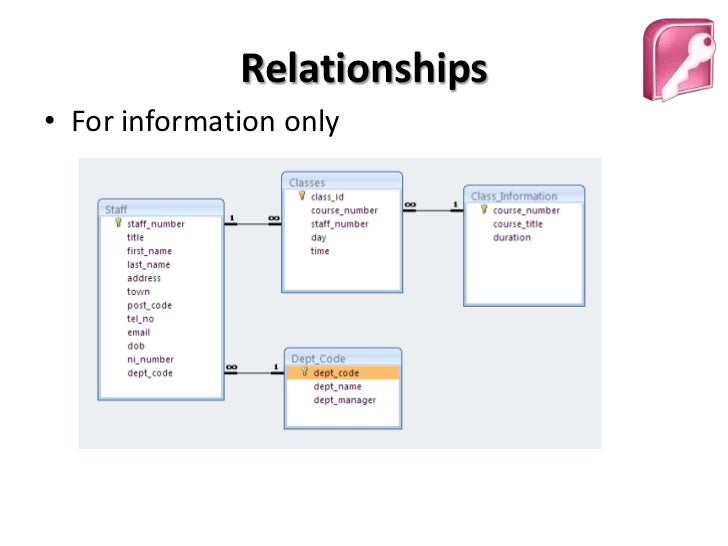 Relationships

• For information only

Staff
staff_number
title
first_name
last_name
address
town
post_code
tel_no
email
dob
ni_number
dept_code

1
∞

Classes
class_id
course_number
staff_number
day
time

∞
1

Class_Information
course_number
course_title
duration

∞
1

Dept_Code
dept_code
dept_name
dept_manager